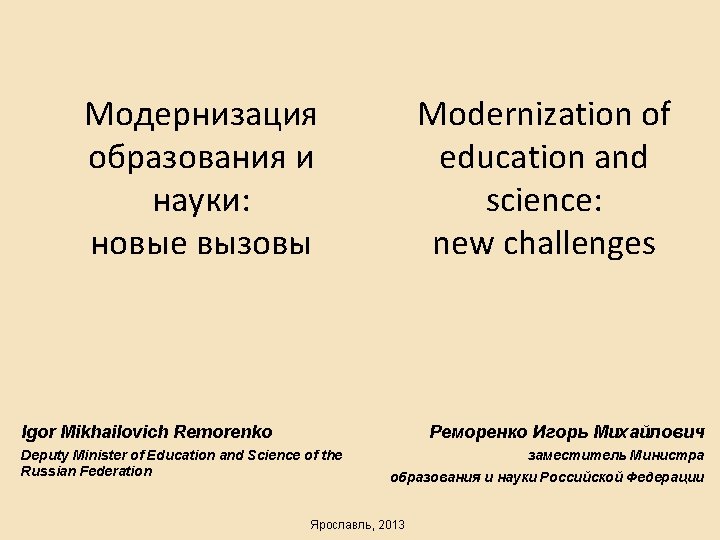 Модернизация образования и науки:
новые вызовы

Modernization of education and science:
new challenges

Igor Mikhailovich Remorenko
Deputy Minister of Education and Science of the Russian Federation

Реморенко Игорь Михайлович
заместитель Министра
образования и науки Российской Федерации

Ярославль, 2013